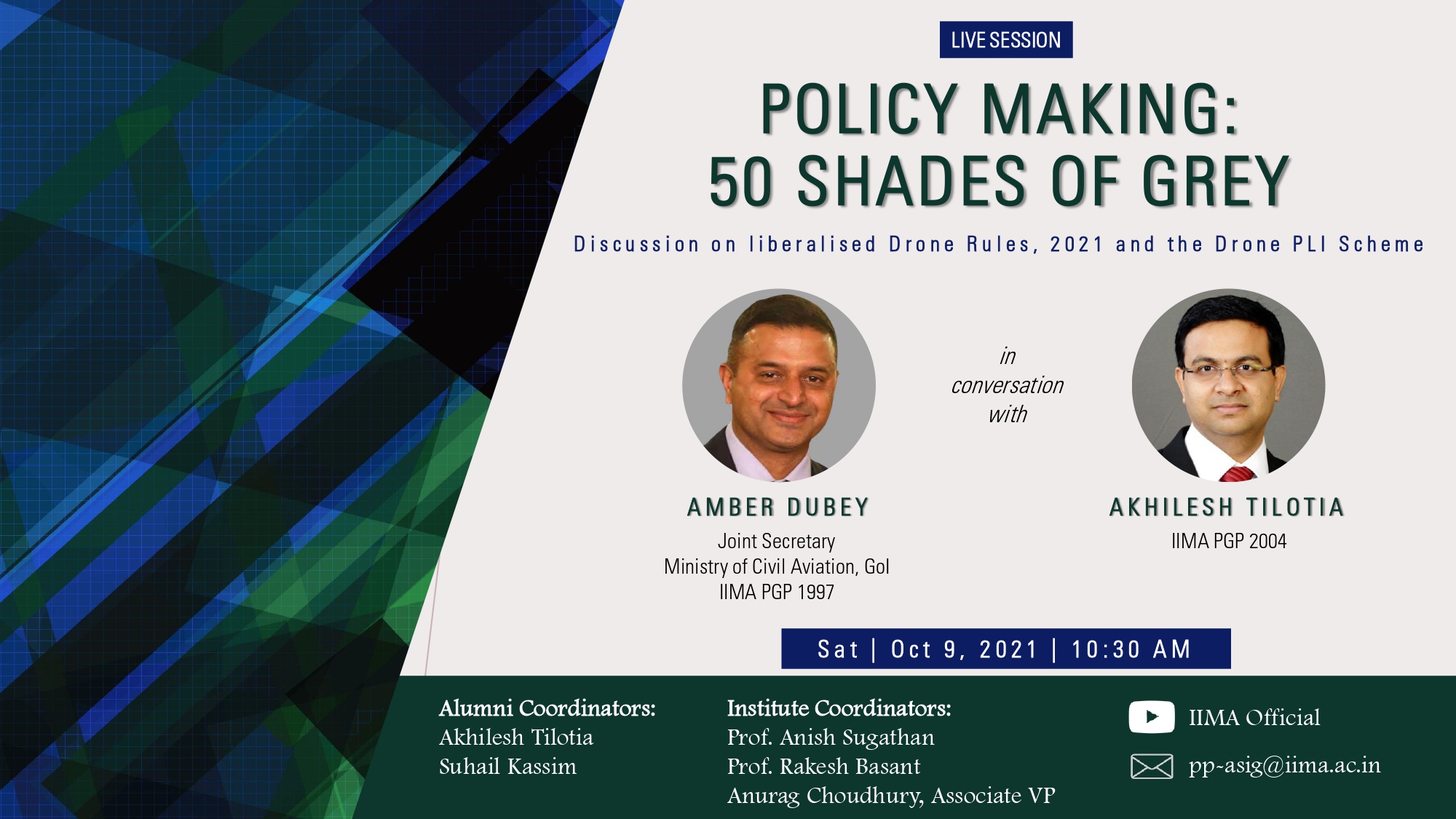 LIVE SESSION

POLICY MAKING: 50 SHADES OF GREY

Discussion on liberalised Drone Rules, 2021 and the Drone PLI Scheme

AMBER DUBEY
Joint Secretary
Ministry of Civil Aviation, GoI
IIMA PGP 1997

in conversation with

AKHILESH TILOTIA
IIMA PGP 2004

Sat | Oct 9, 2021 | 10:30 AM

Alumni Coordinators:
Akhilesh Tilotia
Suhail Kassim

Institute Coordinators:
Prof. Anish Sugathan
Prof. Rakesh Basant
Anurag Choudhury, Associate VP

IIMA Official
pp-asig@iima.ac.in